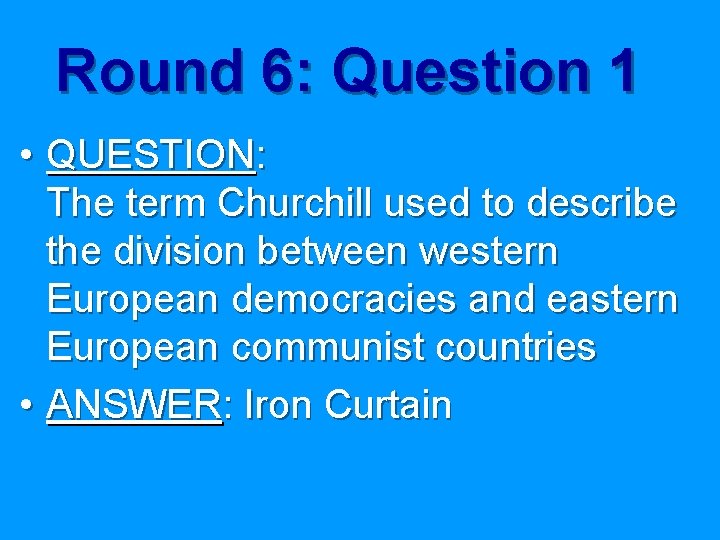 Round 6: Question 1

• QUESTION:
The term Churchill used to describe the division between western European democracies and eastern European communist countries

• ANSWER: Iron Curtain